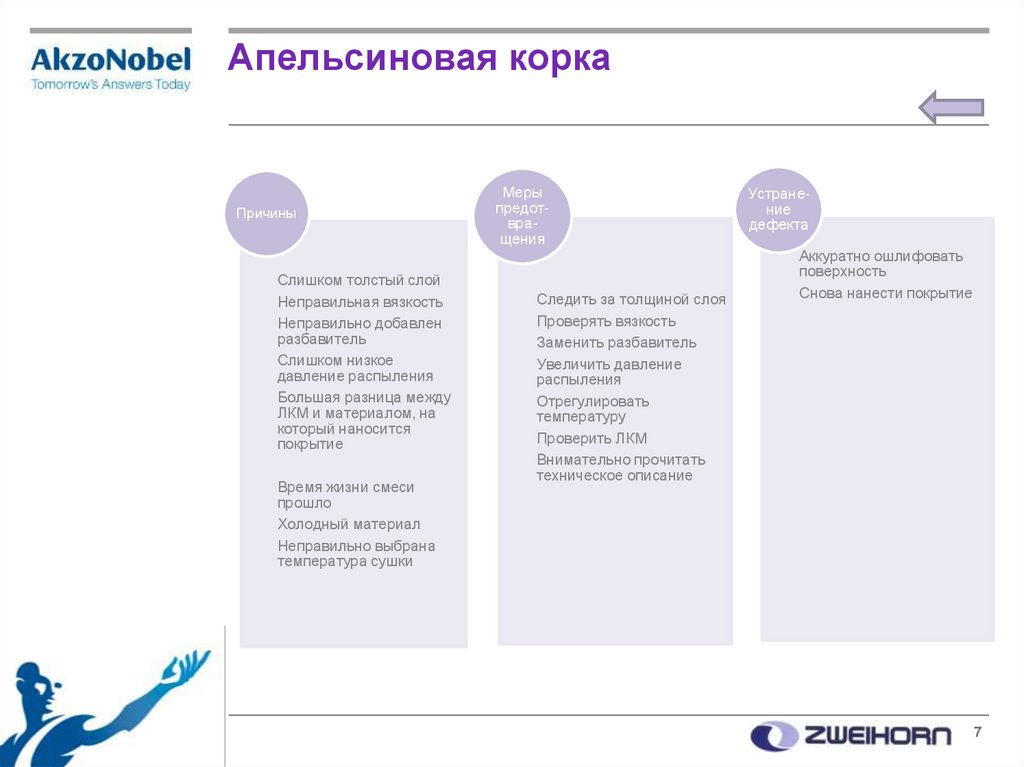 AkzoNobel
Tomorrow's Answers Today

Апельсиновая корка

Причины

Слишком толстый слой
Неправильная вязкость
Неправильно добавлен разбавитель
Слишком низкое давление распыления
Большая разница между ЛКМ и материалом, на который наносится покрытие
Время жизни смеси прошло
Холодный материал
Неправильно выбрана температура сушки

Меры предотвращения

Следить за толщиной слоя
Проверять вязкость
Заменить разбавитель
Увеличить давление распыления
Отрегулировать температуру
Проверить ЛКМ
Внимательно прочитать техническое описание

Устранение дефекта

Аккуратно ошлифовать поверхность
Снова нанести покрытие

ZWEIHORN

7